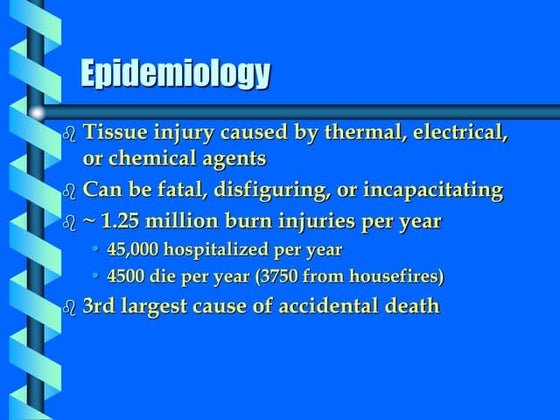 Epidemiology

Tissue injury caused by thermal, electrical, or chemical agents

Can be fatal, disfiguring, or incapacitating

~ 1.25 million burn injuries per year

• 45,000 hospitalized per year

• 4500 die per year (3750 from housefires)

3rd largest cause of accidental death